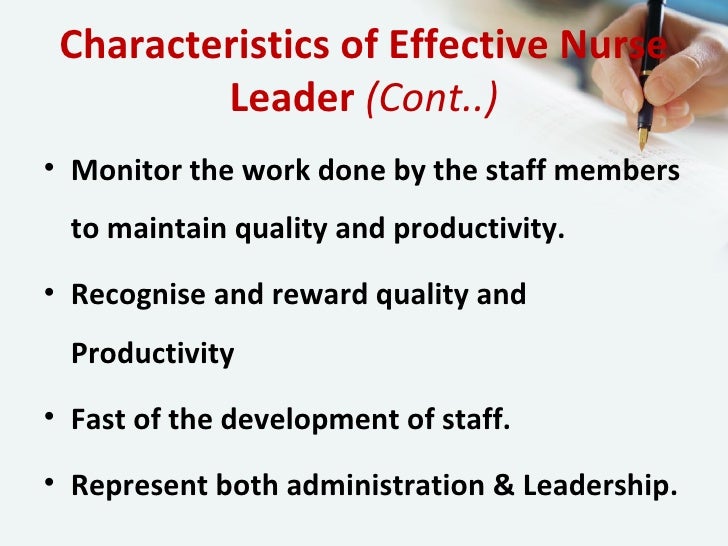 Characteristics of Effective Nurse Leader (Cont..)

• Monitor the work done by the staff members to maintain quality and productivity.

• Recognise and reward quality and Productivity

• Fast of the development of staff.

• Represent both administration & Leadership.